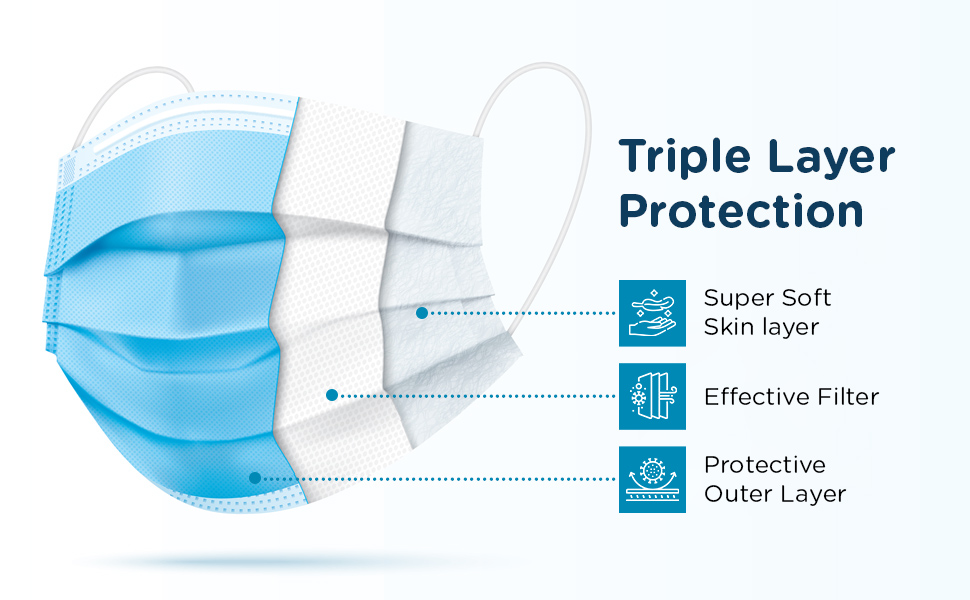 Triple Layer Protection

Super Soft Skin layer

Effective Filter

Protective Outer Layer